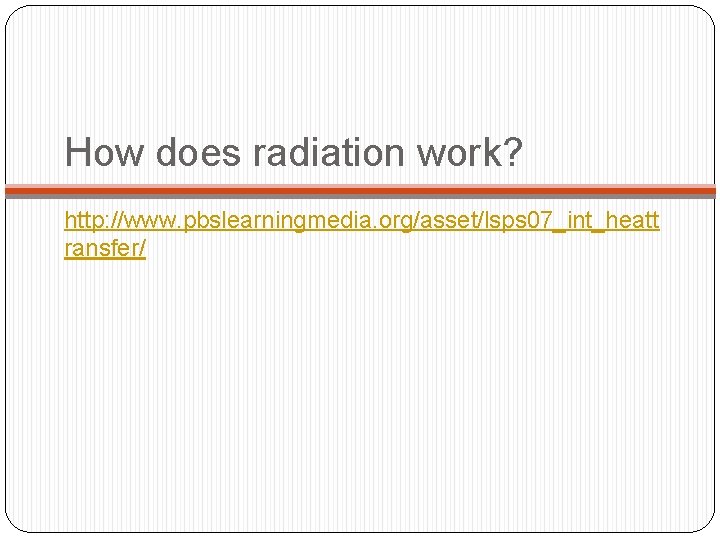 How does radiation work?

http://www.pbslearningmedia.org/asset/lsps07_int_heattransfer/